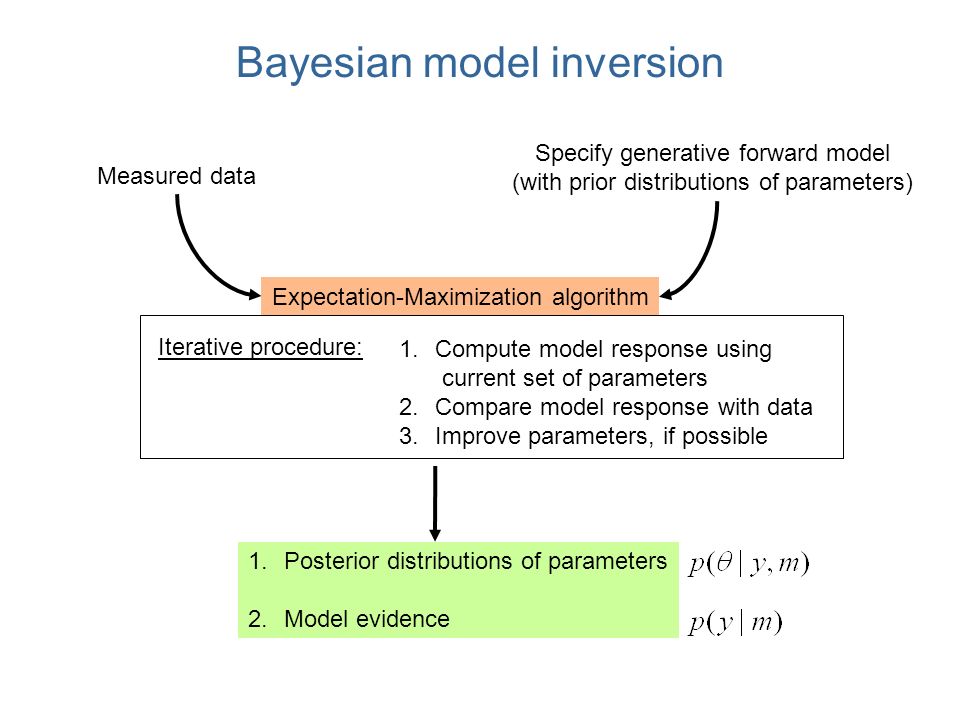 Bayesian model inversion

Measured data

Specify generative forward model
(with prior distributions of parameters)

Expectation-Maximization algorithm

Iterative procedure:

1. Compute model response using current set of parameters
2. Compare model response with data
3. Improve parameters, if possible

1. Posterior distributions of parameters $p(\theta \mid y, m)$

2. Model evidence $p(y \mid m)$